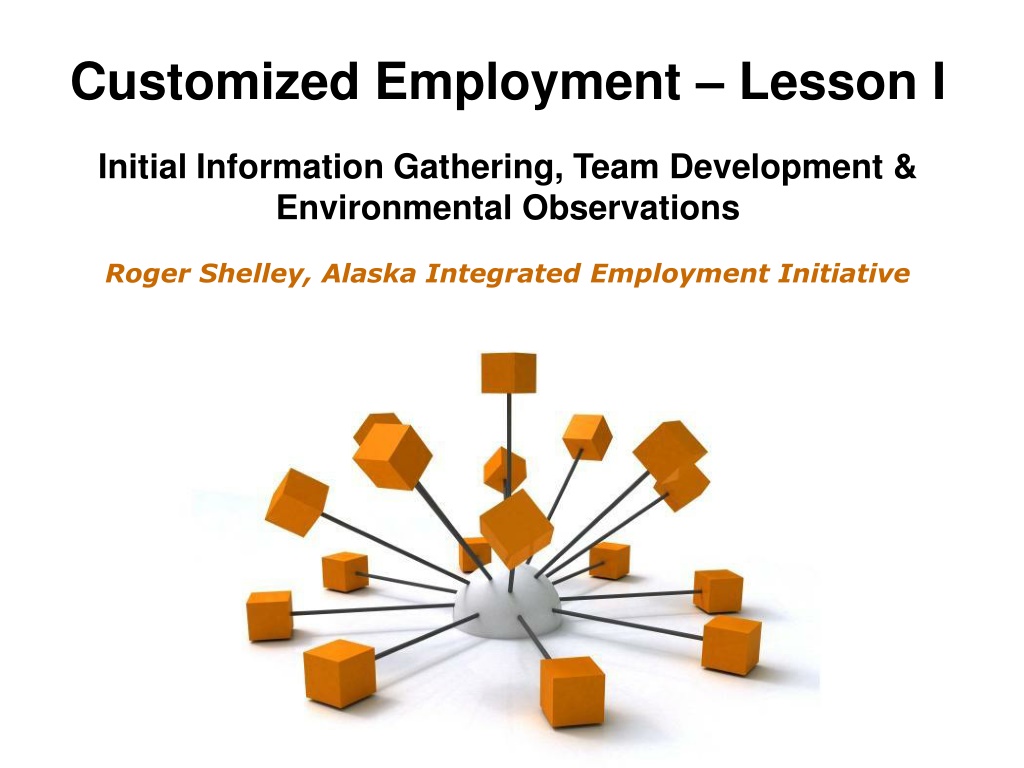 Customized Employment – Lesson I

Initial Information Gathering, Team Development & Environmental Observations

Roger Shelley, Alaska Integrated Employment Initiative